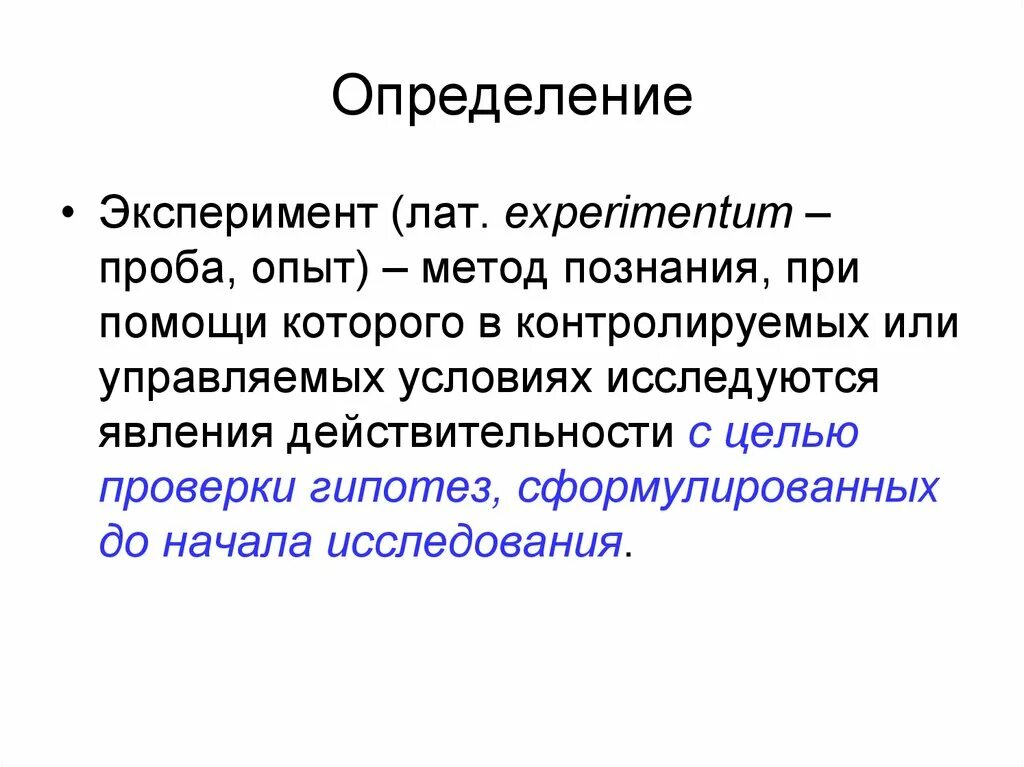 Определение

• Эксперимент (лат. experimentum – проба, опыт) – метод познания, при помощи которого в контролируемых или управляемых условиях исследуются явления действительности с целью проверки гипотез, сформулированных до начала исследования.